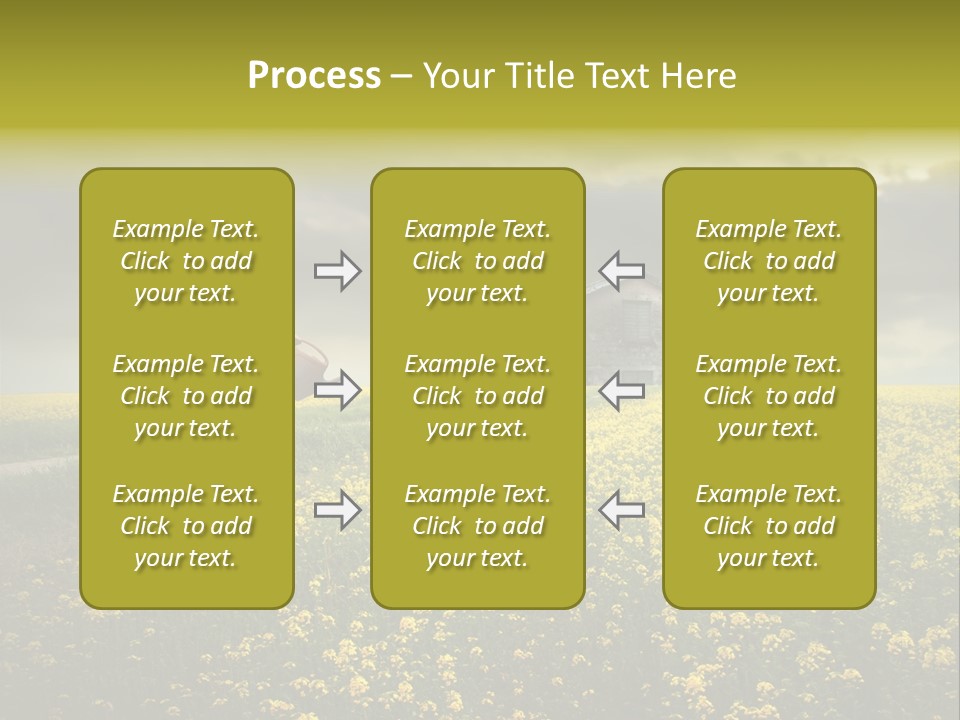 Process – Your Title Text Here

Example Text. Click to add your text.

Example Text. Click to add your text.

Example Text. Click to add your text.

Example Text. Click to add your text.

Example Text. Click to add your text.

Example Text. Click to add your text.

Example Text. Click to add your text.

Example Text. Click to add your text.

Example Text. Click to add your text.